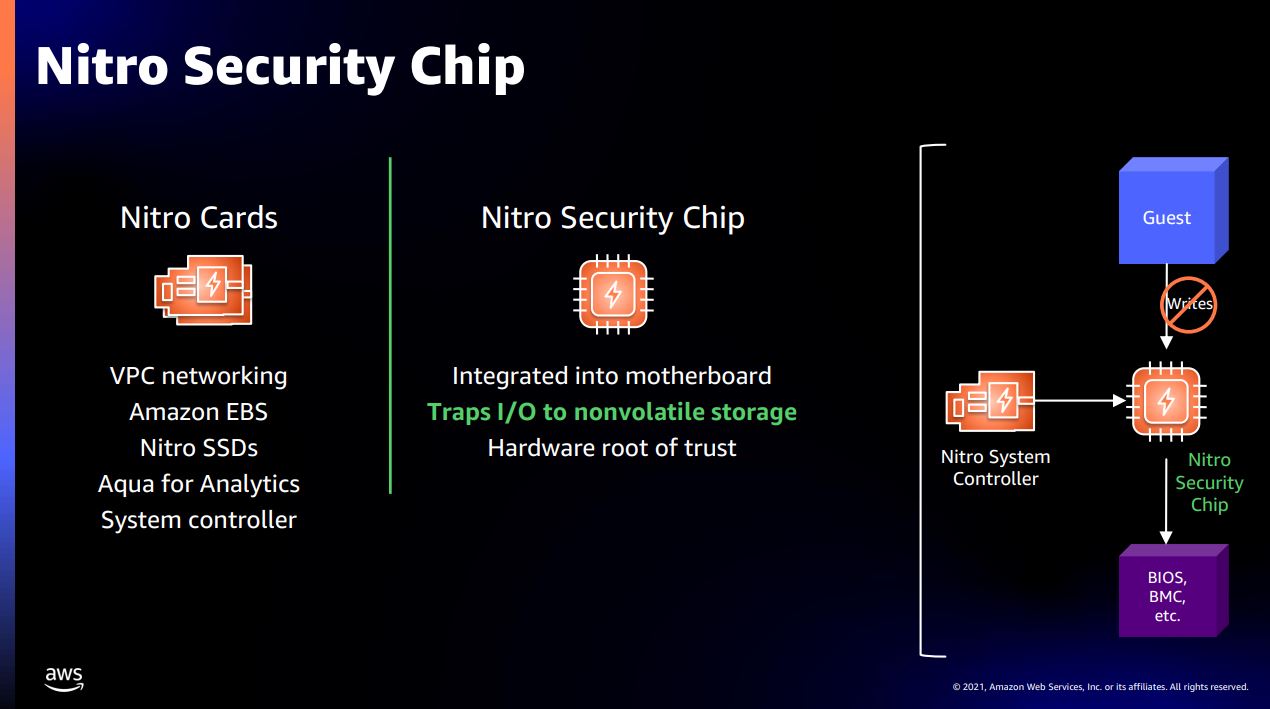 Nitro Security Chip

Nitro Cards

VPC networking
Amazon EBS
Nitro SSDs
Aqua for Analytics
System controller

Nitro Security Chip

Integrated into motherboard
Traps I/O to nonvolatile storage
Hardware root of trust

Guest

Writes

Nitro System Controller

Nitro Security Chip

BIOS, BMC, etc.

aws

© 2021, Amazon Web Services, Inc. or its affiliates. All rights reserved.